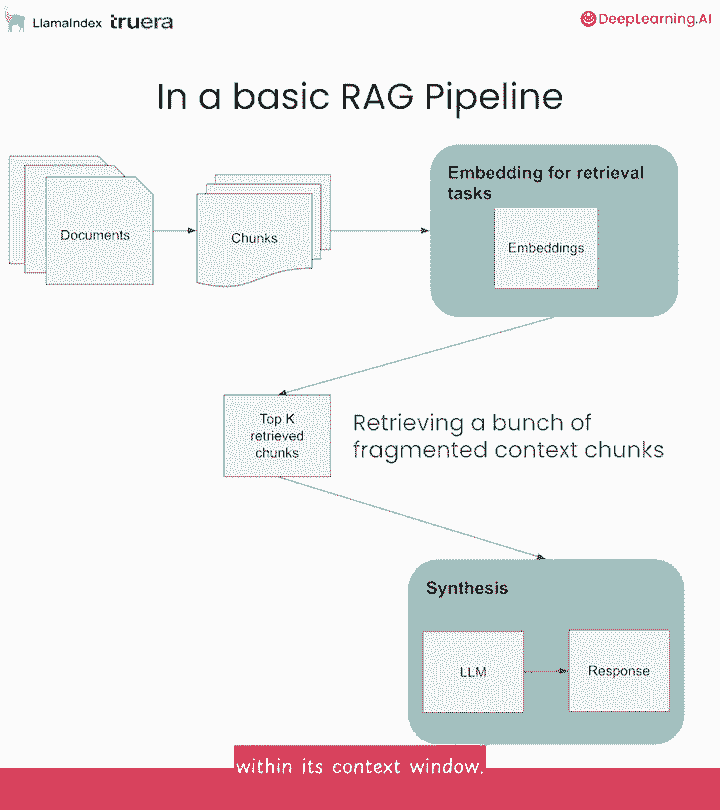 LlamaIndex truera

DeepLearning.AI

In a basic RAG Pipeline

Documents

Chunks

Embedding for retrieval tasks

Embeddings

Top K retrieved chunks

Retrieving a bunch of fragmented context chunks

Synthesis

LLM

Response

within its context window.